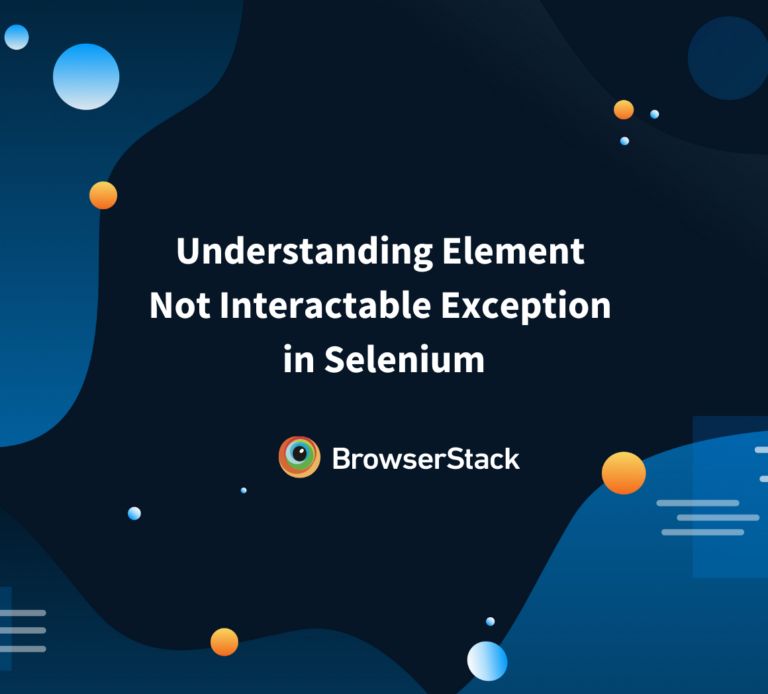 Understanding Element Not Interactable Exception in Selenium

BrowserStack